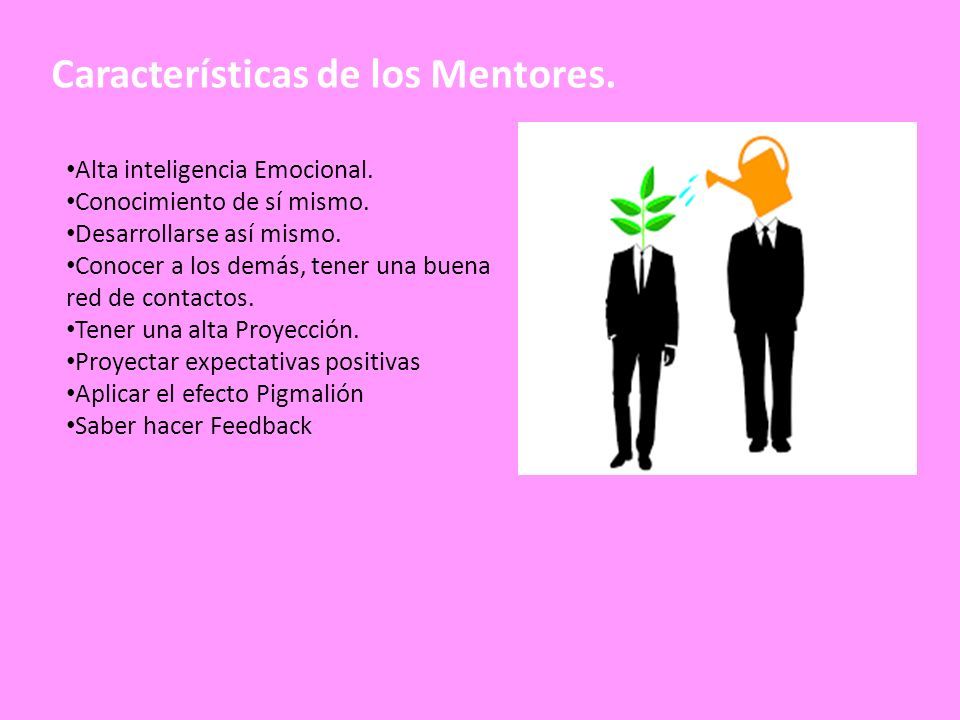 Características de los Mentores.

•Alta inteligencia Emocional.
•Conocimiento de sí mismo.
•Desarrollarse así mismo.
•Conocer a los demás, tener una buena red de contactos.
•Tener una alta Proyección.
•Proyectar expectativas positivas
•Aplicar el efecto Pigmalión
•Saber hacer Feedback